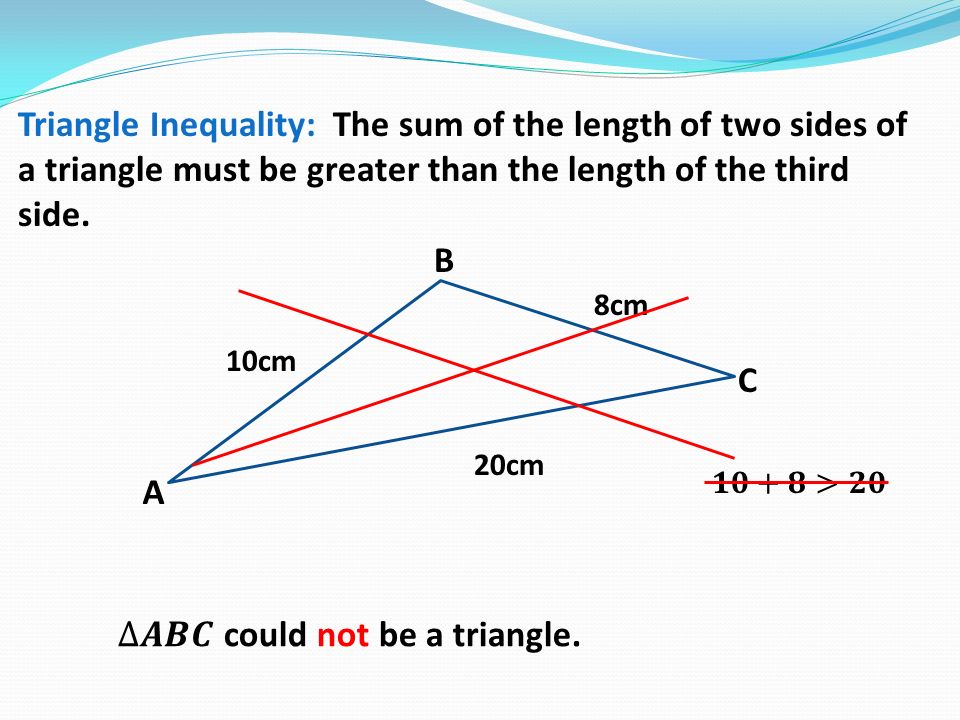 Triangle Inequality: The sum of the length of two sides of a triangle must be greater than the length of the third side.

B

8cm

10cm

C

20cm

A

$10 + 8 > 20$

$\Delta ABC$ could not be a triangle.